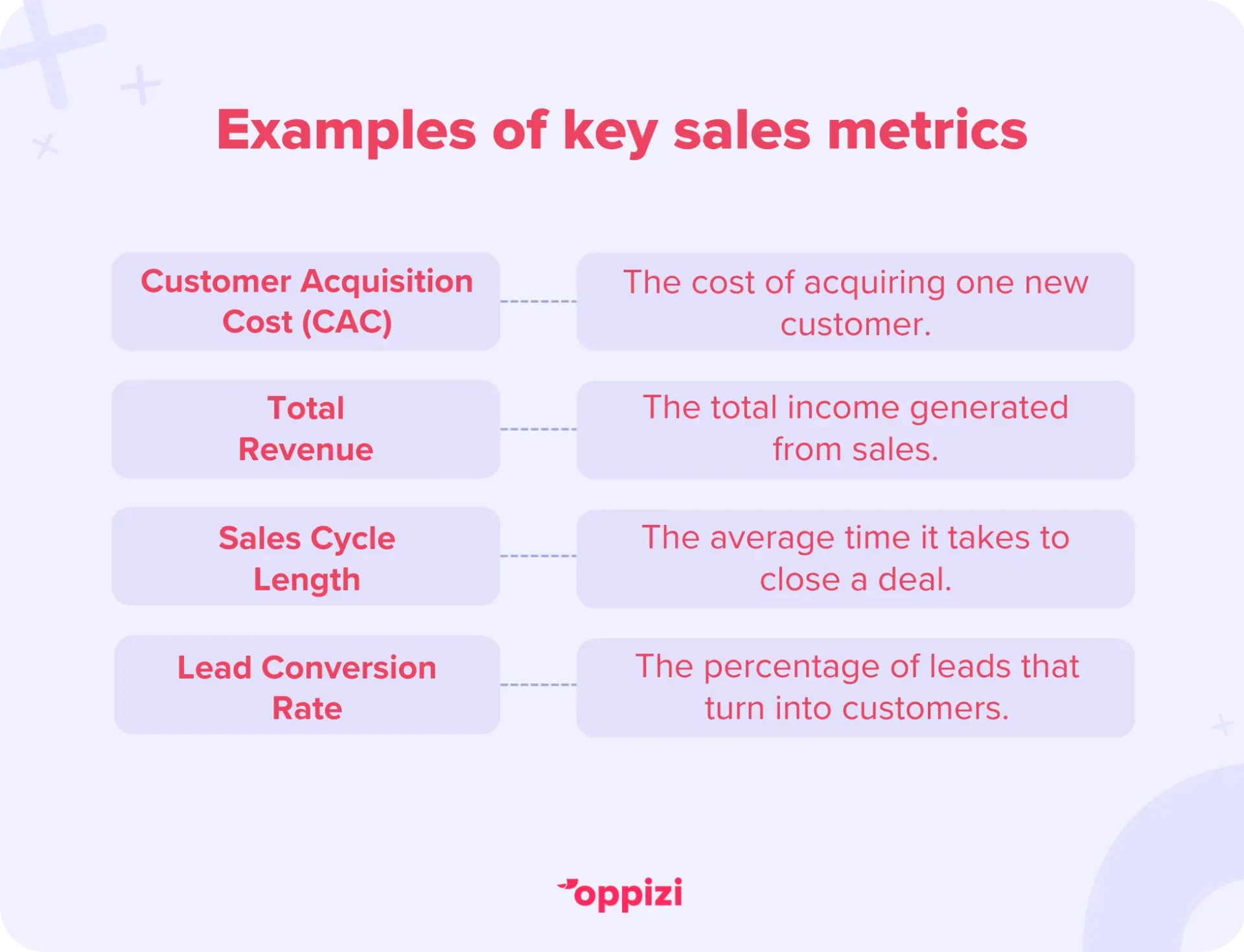 Examples of key sales metrics

Customer Acquisition Cost (CAC)

The cost of acquiring one new customer.

Total Revenue

The total income generated from sales.

Sales Cycle Length

The average time it takes to close a deal.

Lead Conversion Rate

The percentage of leads that turn into customers.

oppizi